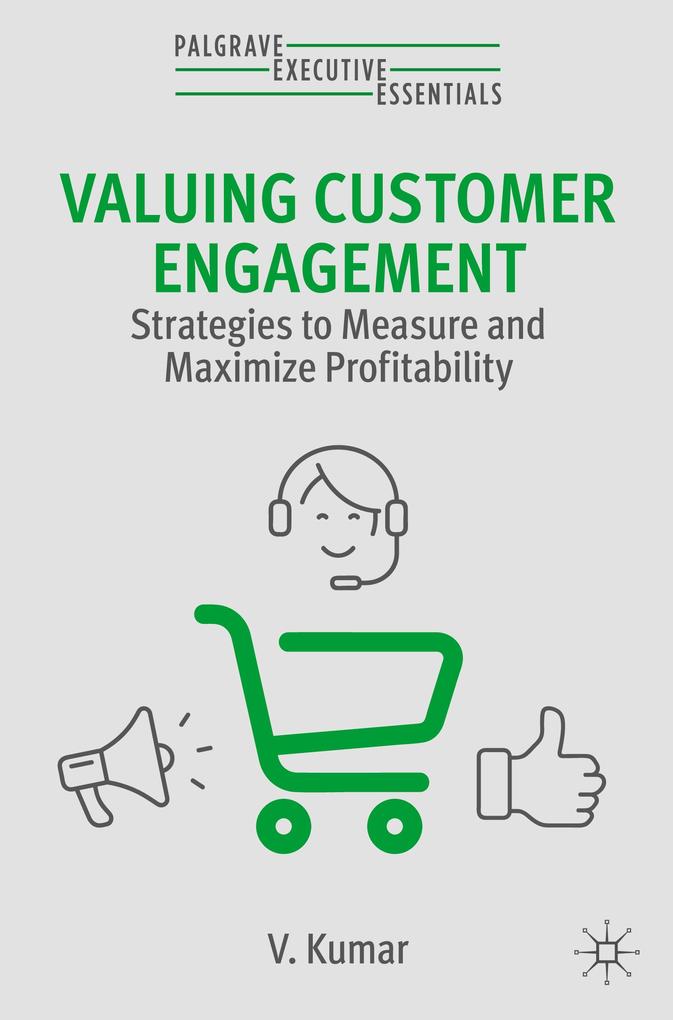 PALGRAVE
EXECUTIVE
ESSENTIALS

VALUING CUSTOMER ENGAGEMENT

Strategies to Measure and Maximize Profitability

V. Kumar